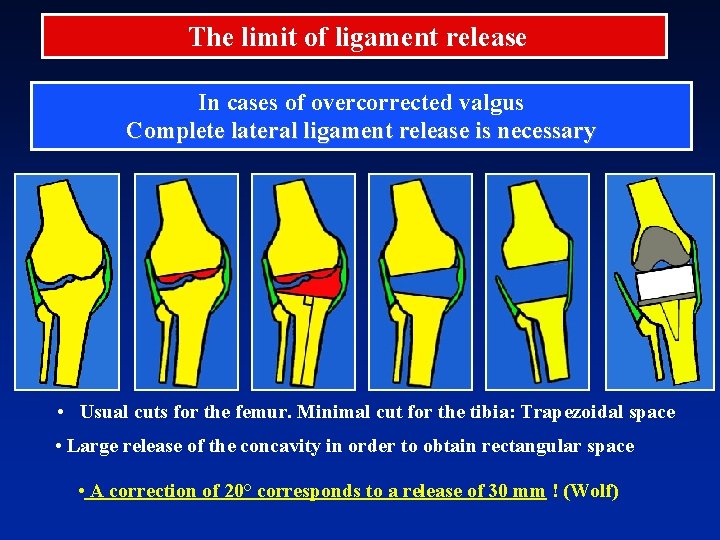 The limit of ligament release

In cases of overcorrected valgus
Complete lateral ligament release is necessary

• Usual cuts for the femur. Minimal cut for the tibia: Trapezoidal space

• Large release of the concavity in order to obtain rectangular space

• A correction of 20° corresponds to a release of 30 mm ! (Wolf)